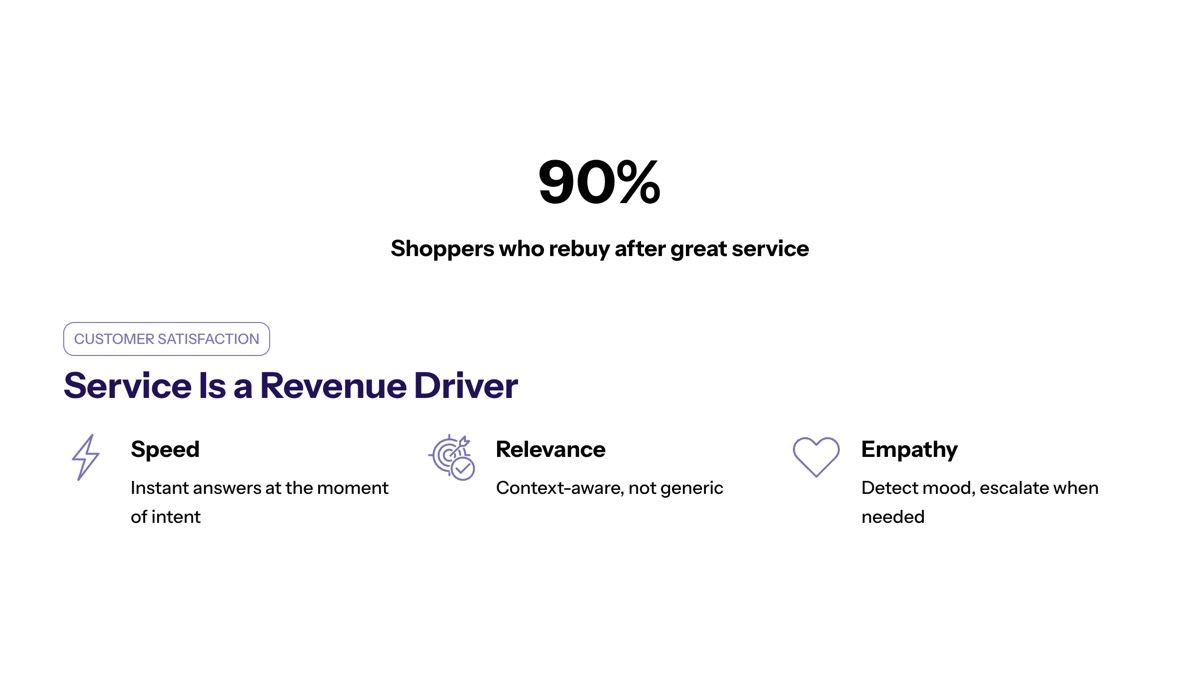 90%

Shoppers who rebuy after great service

CUSTOMER SATISFACTION

Service Is a Revenue Driver

Speed

Instant answers at the moment of intent

Relevance

Context-aware, not generic

Empathy

Detect mood, escalate when needed